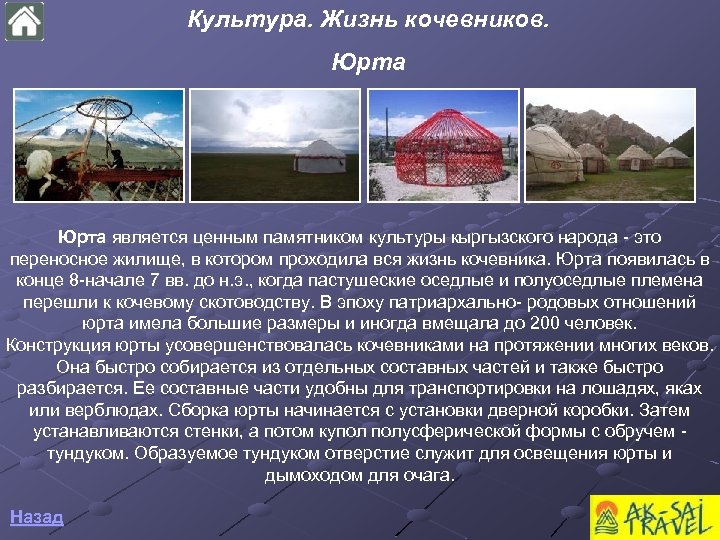 Культура. Жизнь кочевников.

Юрта

Юрта является ценным памятником культуры кыргызского народа - это переносное жилище, в котором проходила вся жизнь кочевника. Юрта появилась в конце 8-начале 7 вв. до н.э., когда пастушеские оседлые и полуоседлые племена перешли к кочевому скотоводству. В эпоху патриархально- родовых отношений юрта имела большие размеры и иногда вмещала до 200 человек. Конструкция юрты усовершенствовалась кочевниками на протяжении многих веков. Она быстро собирается из отдельных составных частей и также быстро разбирается. Ее составные части удобны для транспортировки на лошадях, яках или верблюдах. Сборка юрты начинается с установки дверной коробки. Затем устанавливаются стенки, а потом купол полусферической формы с обручем - тундуком. Образуемое тундуком отверстие служит для освещения юрты и дымоходом для очага.

Назад

AK-SAI TRAVEL